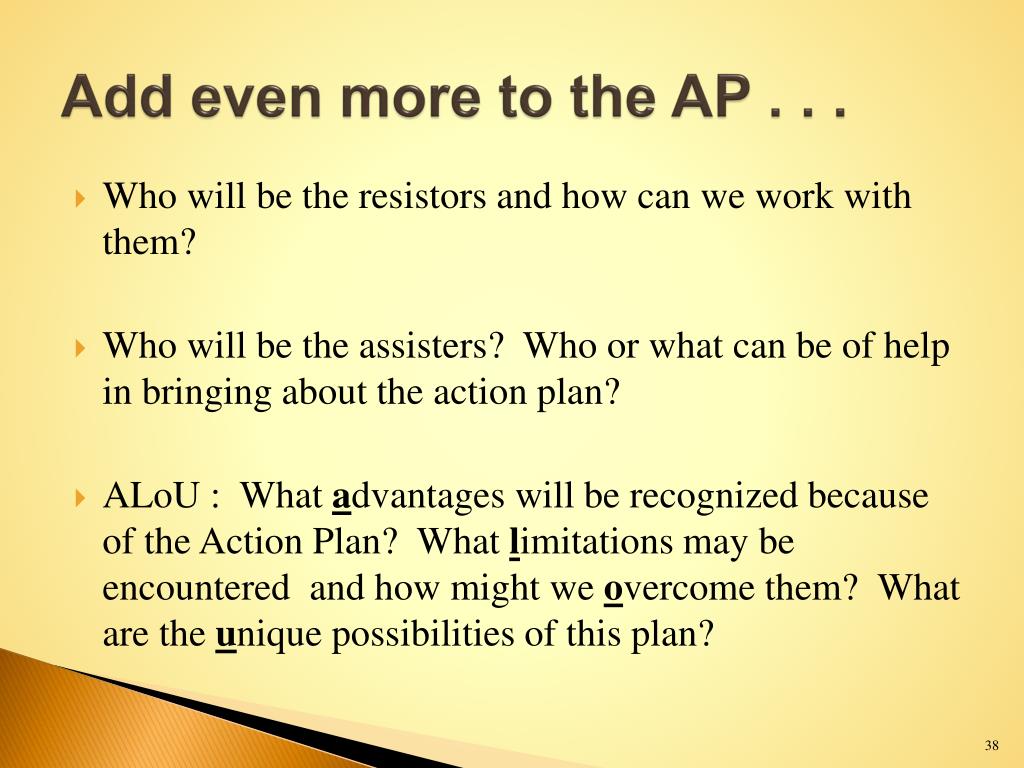 Add even more to the AP . . .

Who will be the resistors and how can we work with them?

Who will be the assisters? Who or what can be of help in bringing about the action plan?

ALoU : What advantages will be recognized because of the Action Plan? What limitations may be encountered and how might we overcome them? What are the unique possibilities of this plan?

38